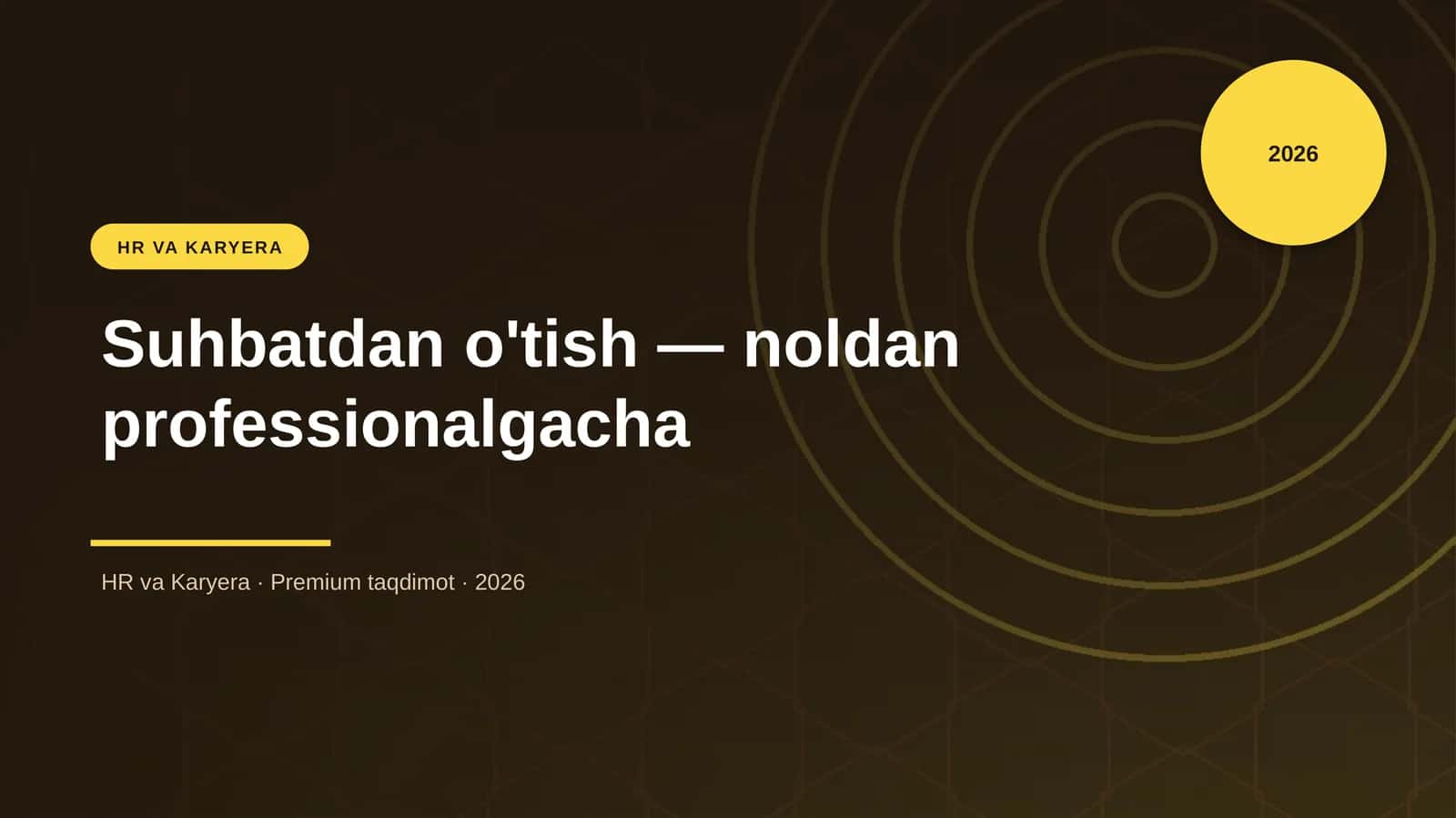 2026

HR VA KARYERA

Suhbatdan o'tish — noldan professionalgacha

HR va Karyera · Premium taqdimot · 2026